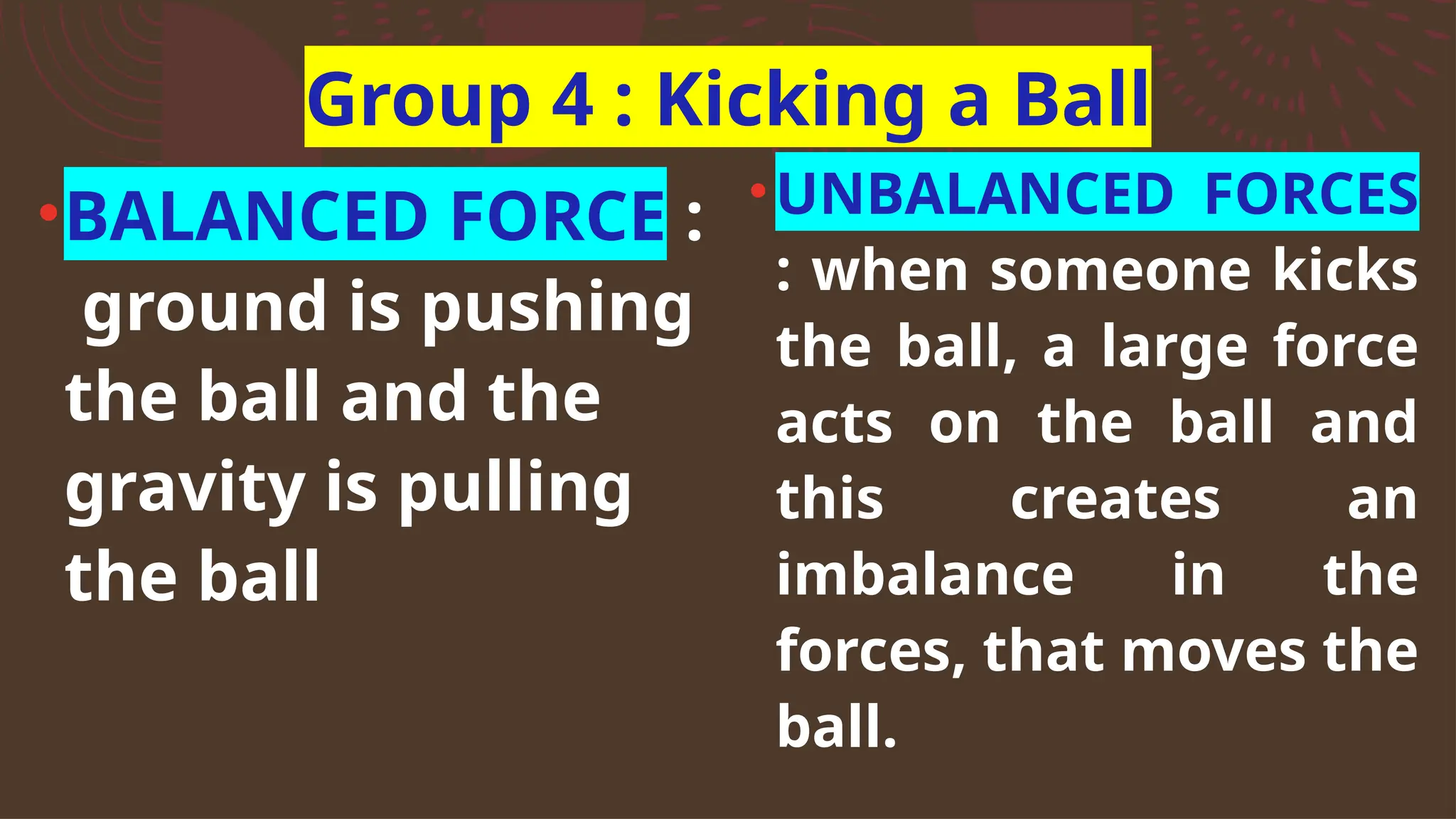 Group 4 : Kicking a Ball

• BALANCED FORCE : ground is pushing the ball and the gravity is pulling the ball

• UNBALANCED FORCES : when someone kicks the ball, a large force acts on the ball and this creates an imbalance in the forces, that moves the ball.